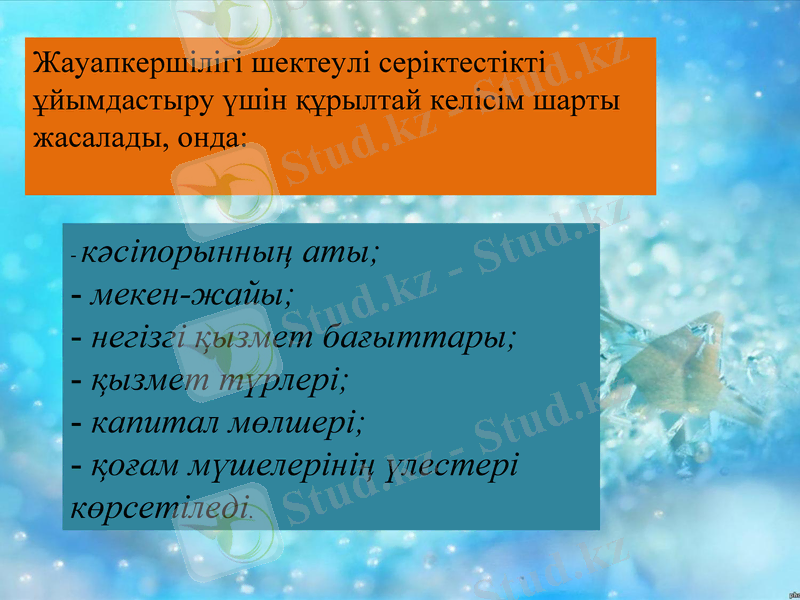 Жауапкершілігі шектеулі серіктестікті ұйымдастыру үшін құрылтай келісім шарты жасалады, онда:

- кәсіпорынның аты;
- мекен-жайы;
- негізгі қызмет бағыттары;
- қызмет түрлері;
- капитал мөлшері;
- қоғам мүшелерінің үлестері көрсетіледі.

Stud.kz - Stud.kz
Stud.kz - Stud.kz
Stud.kz - Stud.kz
Stud.kz